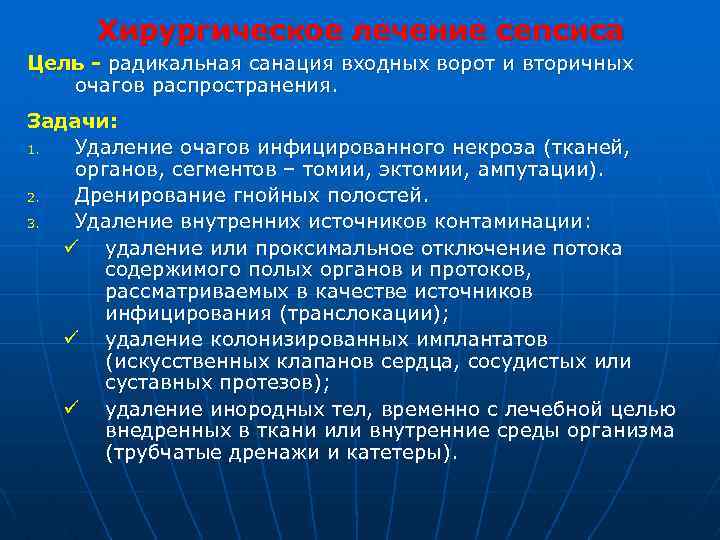 Хирургическое лечение сепсиса

Цель - радикальная санация входных ворот и вторичных очагов распространения.

Задачи:

1. Удаление очагов инфицированного некроза (тканей, органов, сегментов – томии, эктомии, ампутации).
2. Дренирование гнойных полостей.
3. Удаление внутренних источников контаминации:

✓ удаление или проксимальное отключение потока содержимого полых органов и протоков, рассматриваемых в качестве источников инфицирования (транслокации);
✓ удаление колонизированных имплантатов (искусственных клапанов сердца, сосудистых или суставных протезов);
✓ удаление инородных тел, временно с лечебной целью внедренных в ткани или внутренние среды организма (трубчатые дренажи и катетеры).